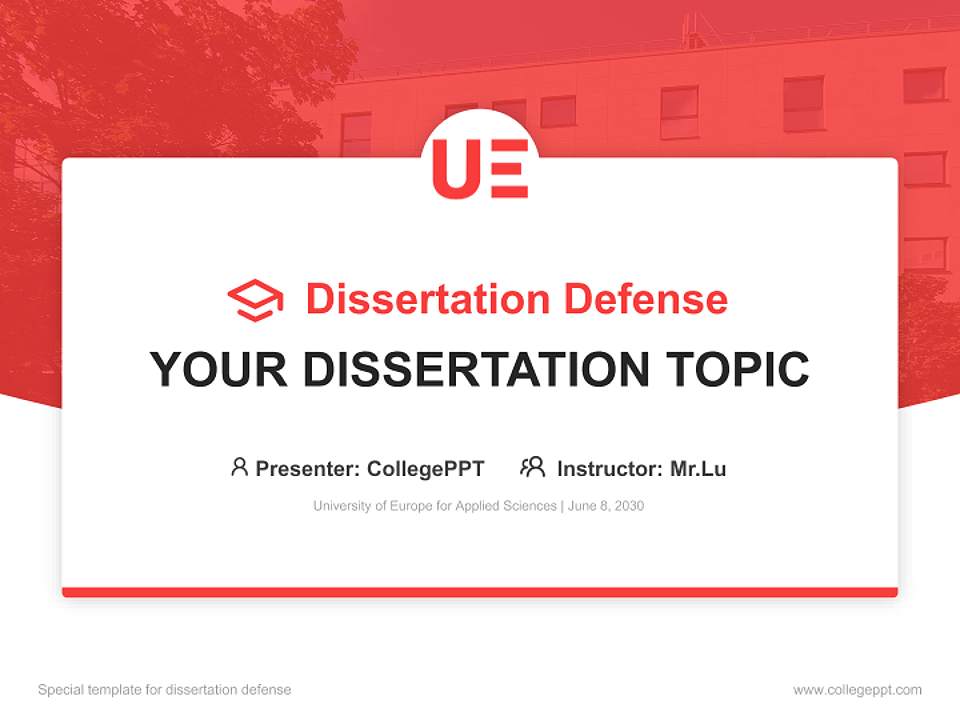 UE

Dissertation Defense

YOUR DISSERTATION TOPIC

Presenter: CollegePPT Instructor: Mr.Lu

University of Europe for Applied Sciences | June 8, 2030

Special template for dissertation defense

www.collegeppt.com